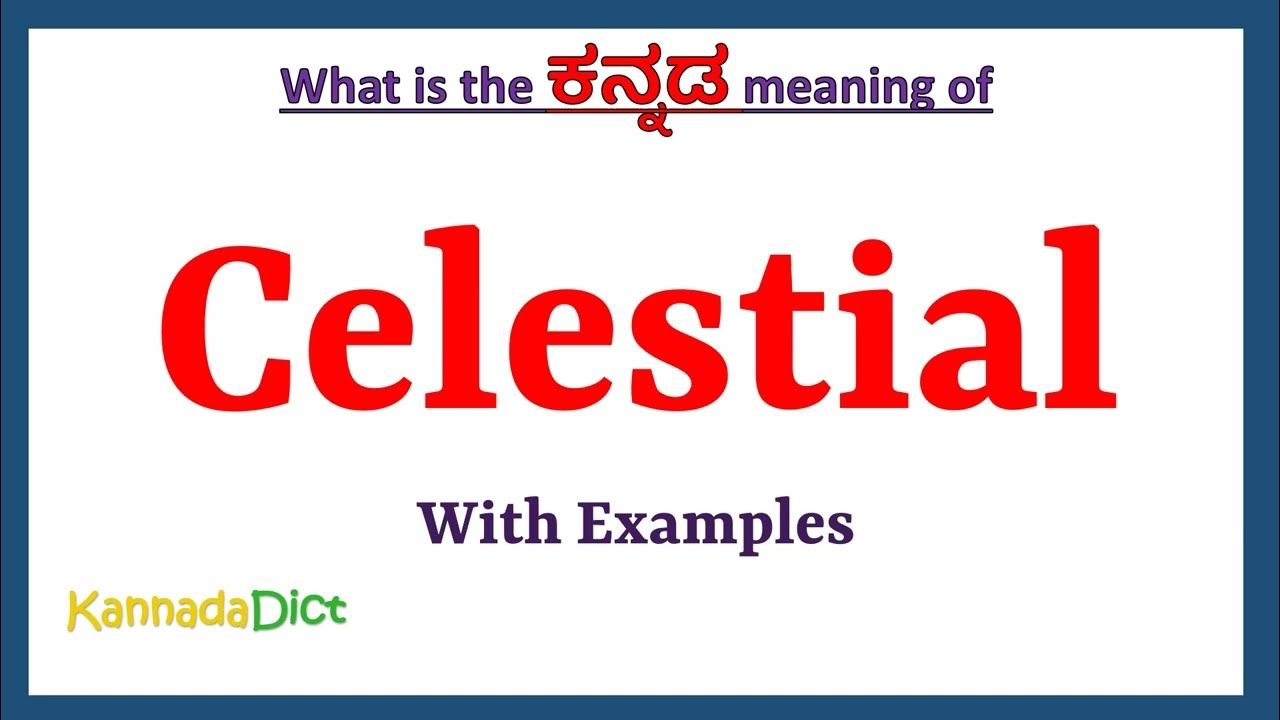 What is the ಕನ್ನಡ meaning of

Celestial

With Examples

KannadaDict